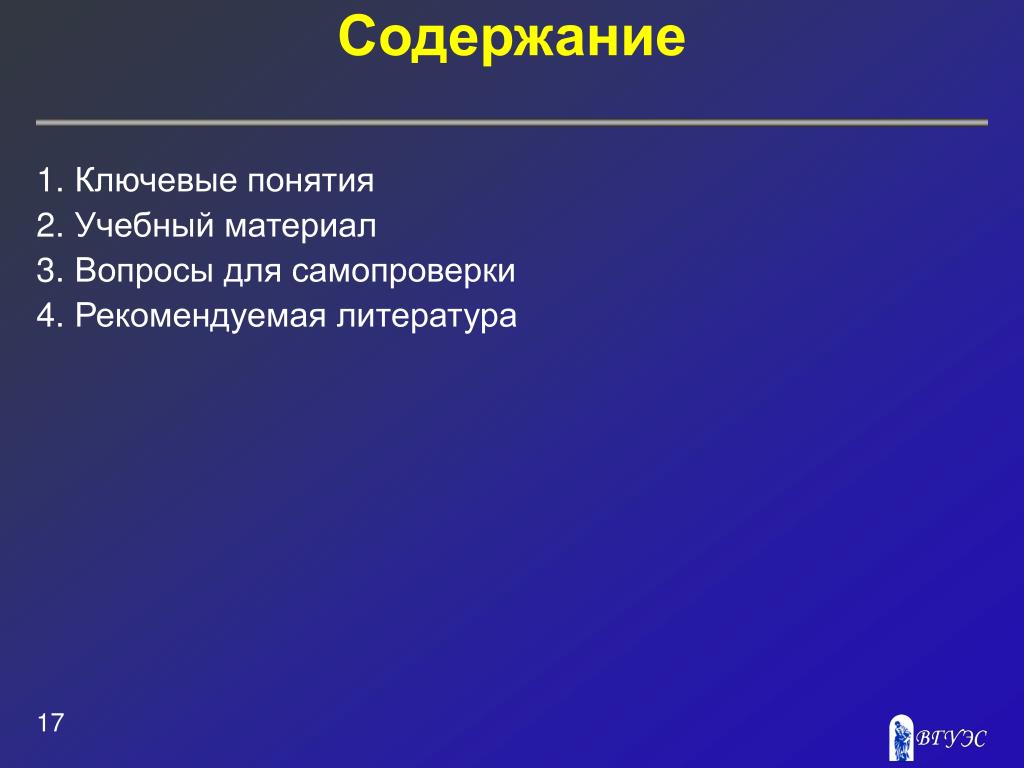 Содержание

1. Ключевые понятия
2. Учебный материал
3. Вопросы для самопроверки
4. Рекомендуемая литература

17

ВГУЭС